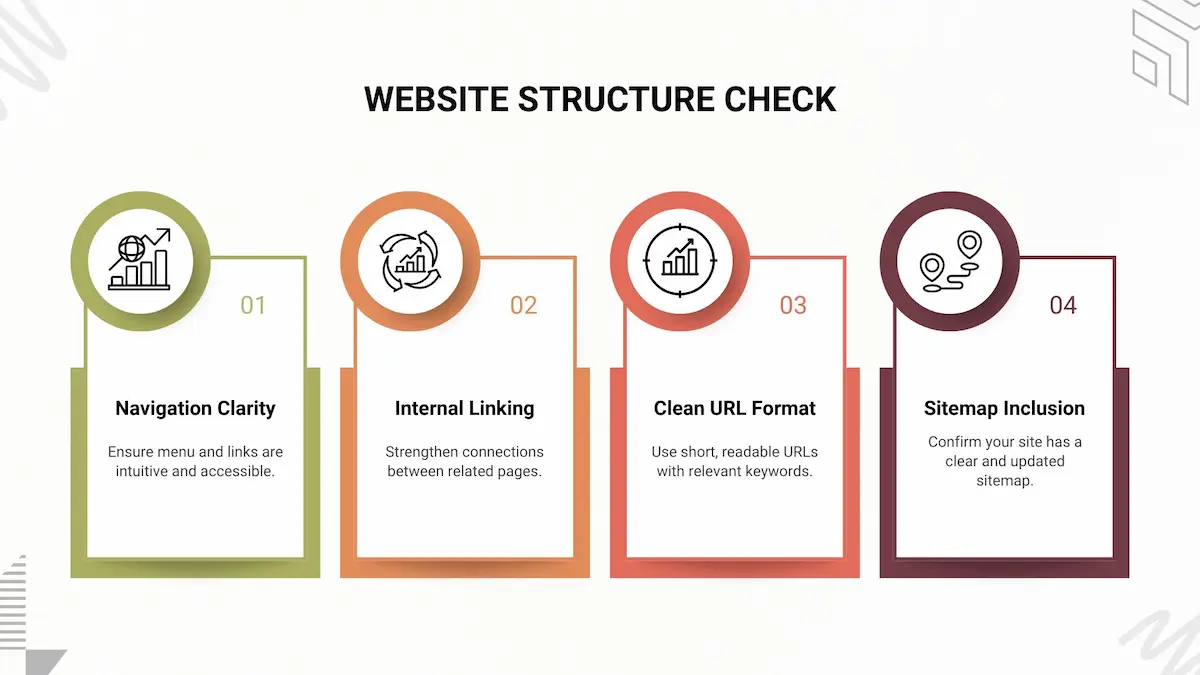 WEBSITE STRUCTURE CHECK

01

Navigation Clarity

Ensure menu and links are intuitive and accessible.

02

Internal Linking

Strengthen connections between related pages.

03

Clean URL Format

Use short, readable URLs with relevant keywords.

04

Sitemap Inclusion

Confirm your site has a clear and updated sitemap.